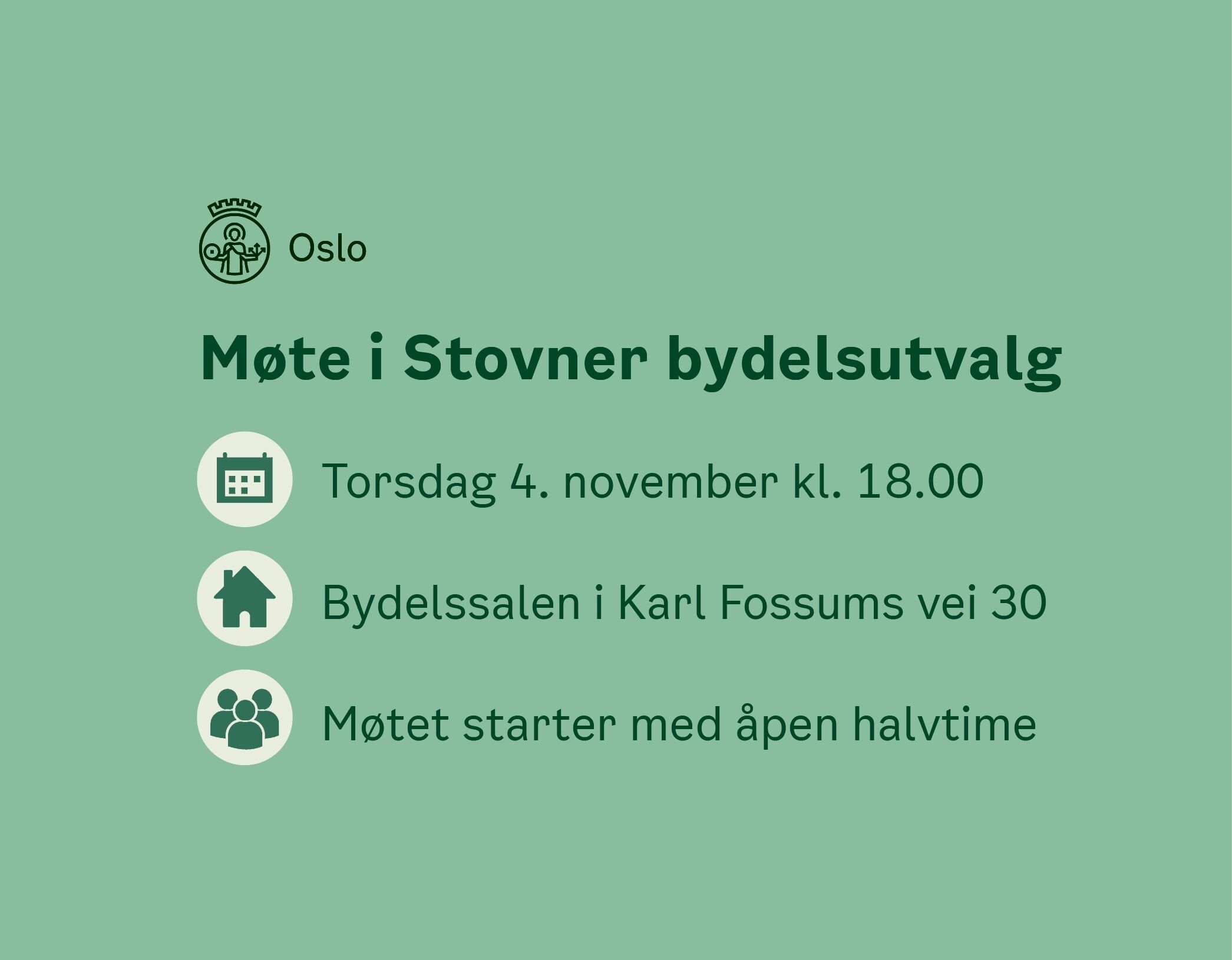 Oslo

Møte i Stovner bydelsutvalg

Torsdag 4. november kl. 18.00

Bydelssalen i Karl Fossums vei 30

Møtet starter med åpen halvtime